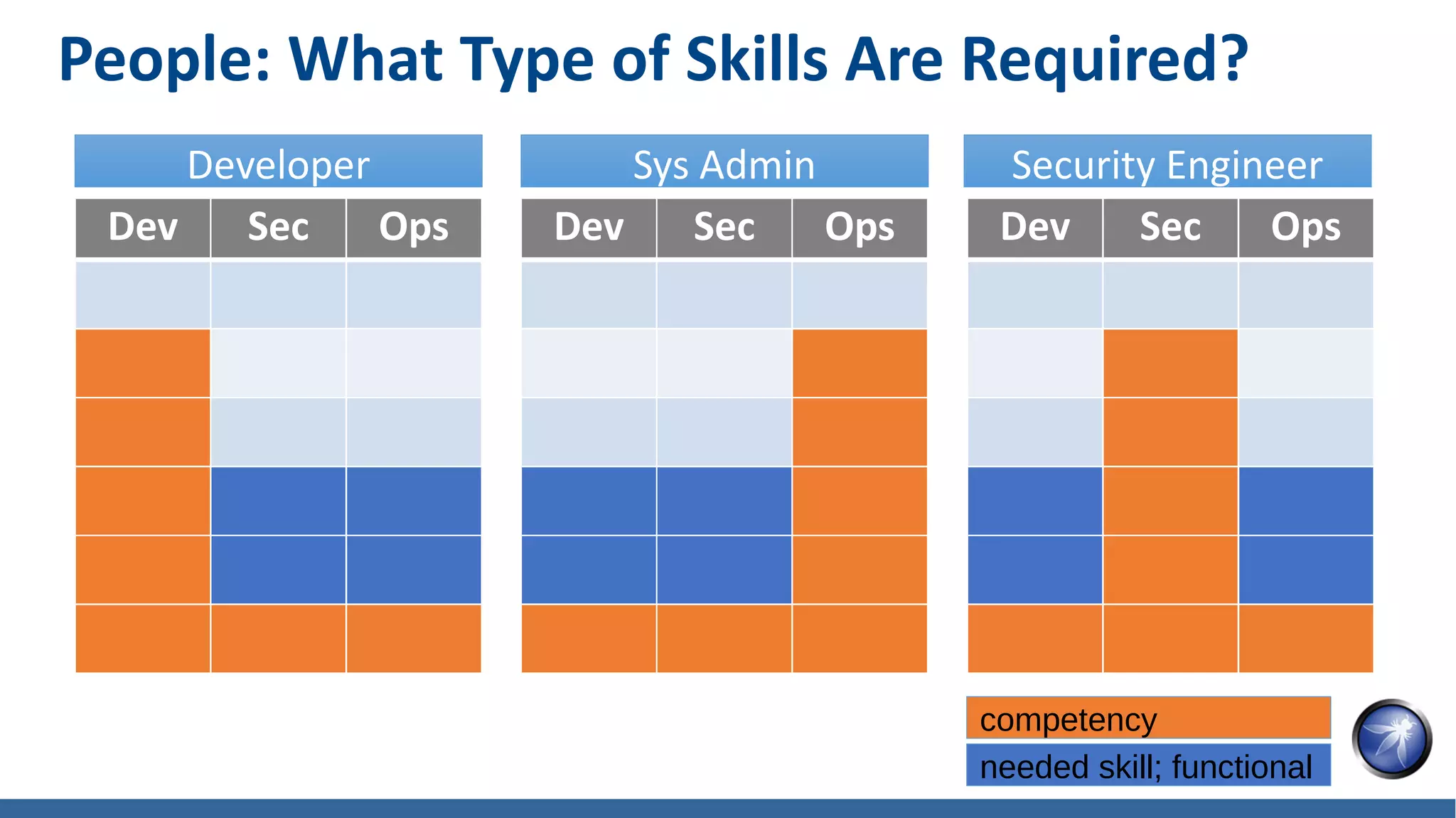 People: What Type of Skills Are Required?

Developer

| Dev | Sec | Ops |
|---|---|---|

Sys Admin

| Dev | Sec | Ops |
|---|---|---|

Security Engineer

| Dev | Sec | Ops |
|---|---|---|

competency

needed skill; functional